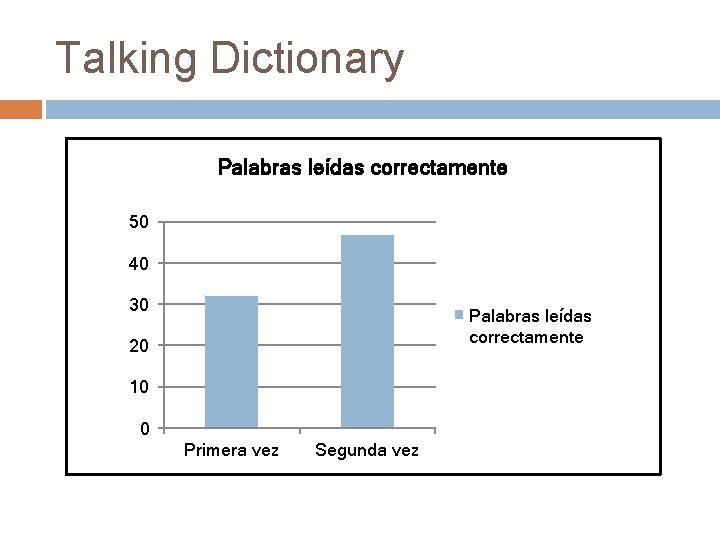 Talking Dictionary

Palabras leídas correctamente

50
40
30
20
10
0

Primera vez
Segunda vez

Palabras leídas correctamente